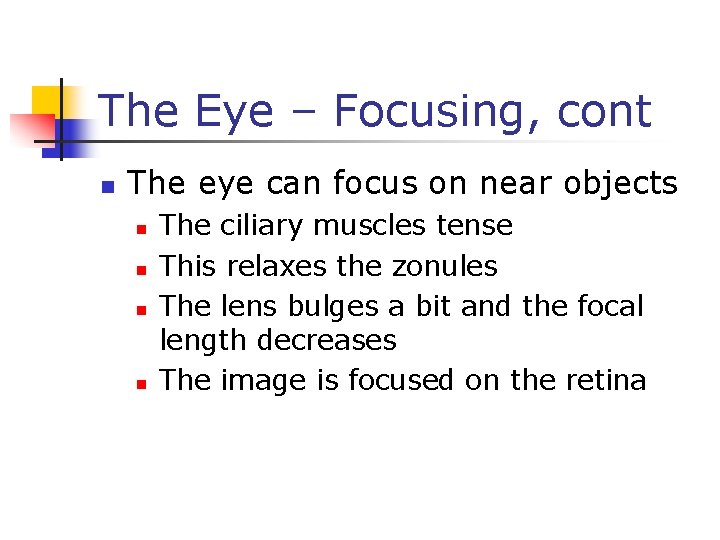 The Eye – Focusing, cont

- The eye can focus on near objects
  - The ciliary muscles tense
  - This relaxes the zonules
  - The lens bulges a bit and the focal length decreases
  - The image is focused on the retina